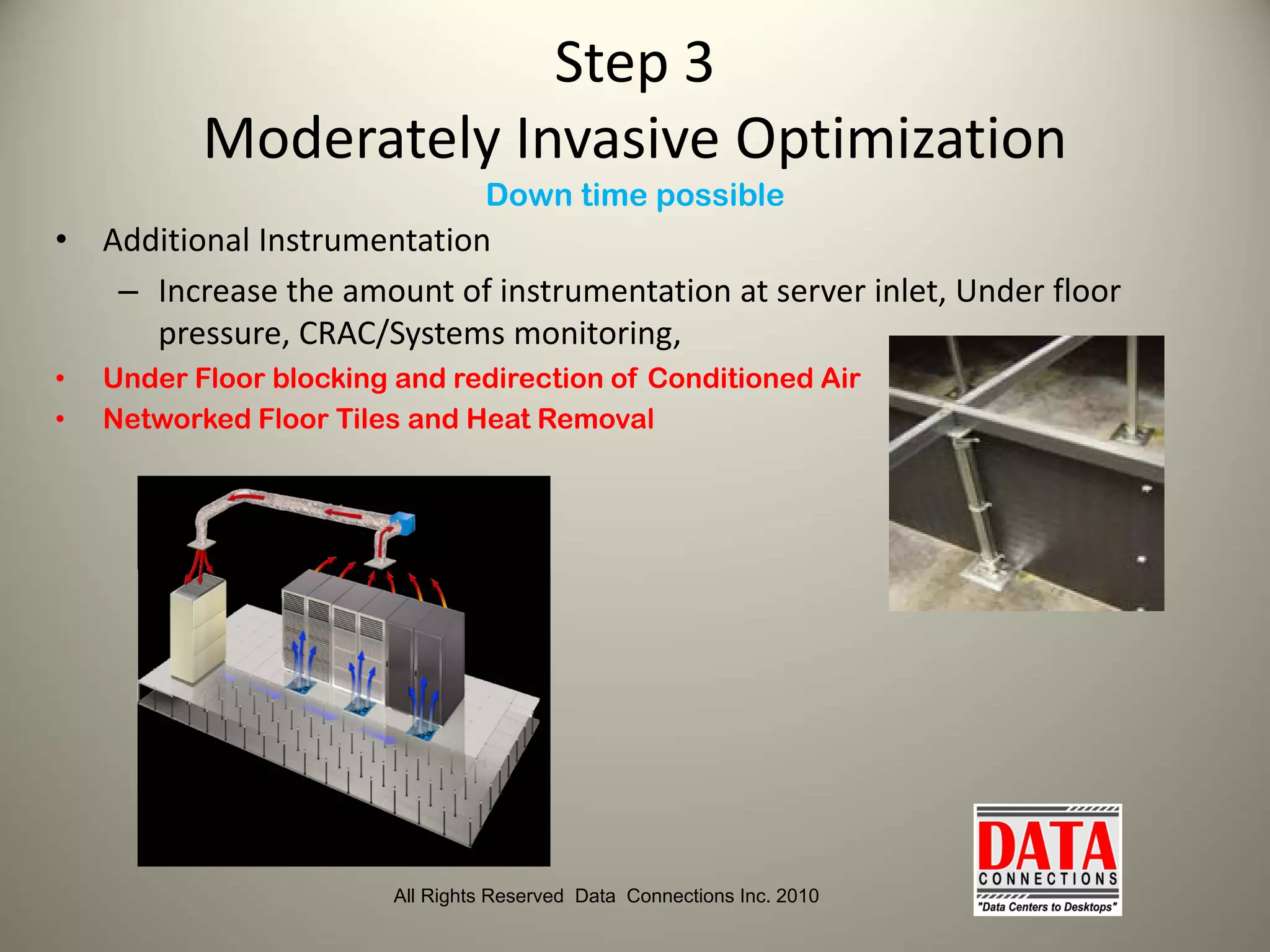 Step 3
Moderately Invasive Optimization

Down time possible

• Additional Instrumentation
– Increase the amount of instrumentation at server inlet, Under floor pressure, CRAC/Systems monitoring,

• Under Floor blocking and redirection of Conditioned Air
• Networked Floor Tiles and Heat Removal

All Rights Reserved Data Connections Inc. 2010

DATA
CONNECTIONS
"Data Centers to Desktops"